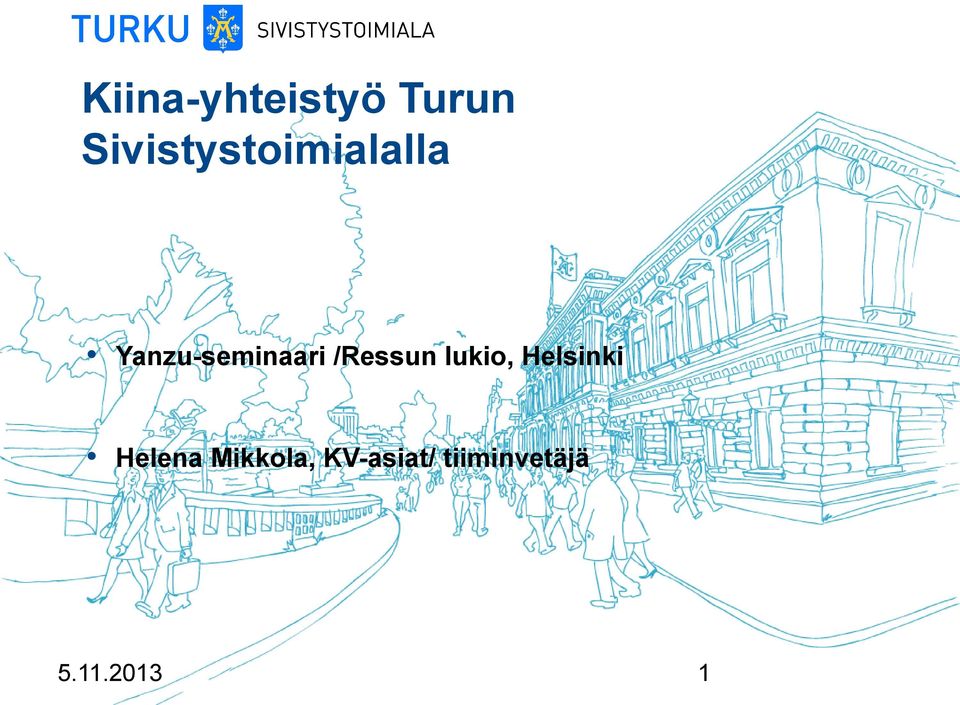 TURKU SIVISTYSTOIMIALA

Kiina-yhteistyö Turun Sivistystoimialalla

• Yanzu-seminaari /Ressun lukio, Helsinki

• Helena Mikkola, KV-asiat/ tiiminvetäjä

5.11.2013

1